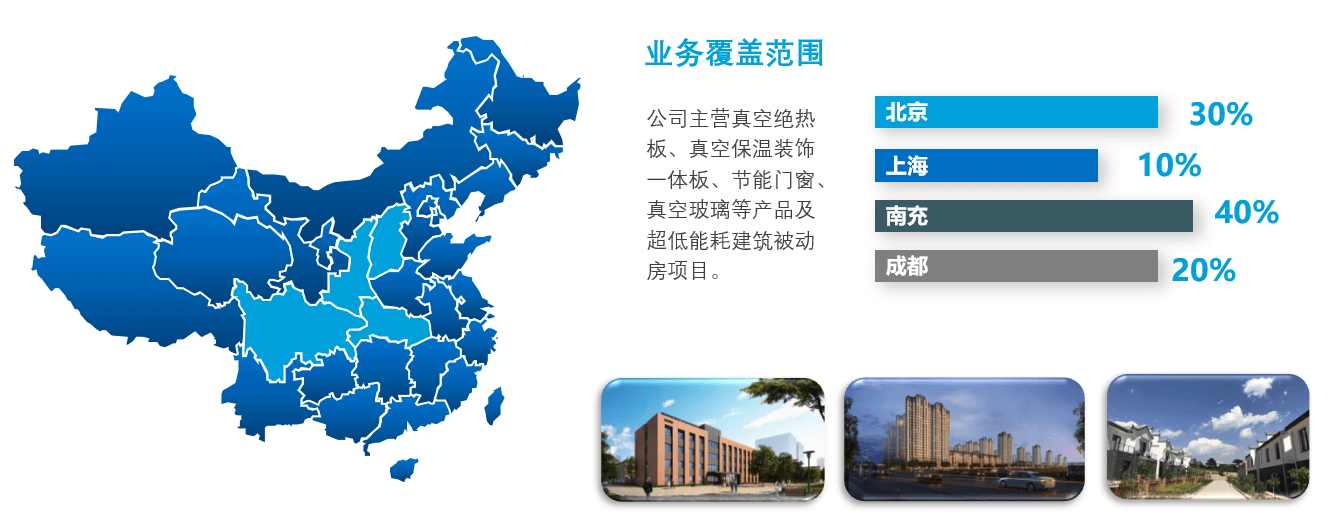 业务覆盖范围

公司主营真空绝热板、真空保温装饰一体板、节能门窗、真空玻璃等产品及超低能耗建筑被动房项目。

北京 30%

上海 10%

南充 40%

成都 20%